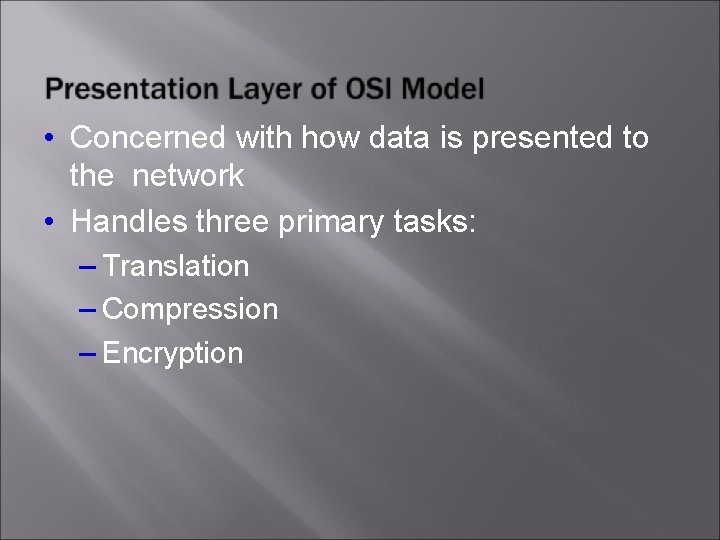 Presentation Layer of OSI Model

• Concerned with how data is presented to the network

• Handles three primary tasks:

– Translation

– Compression

– Encryption